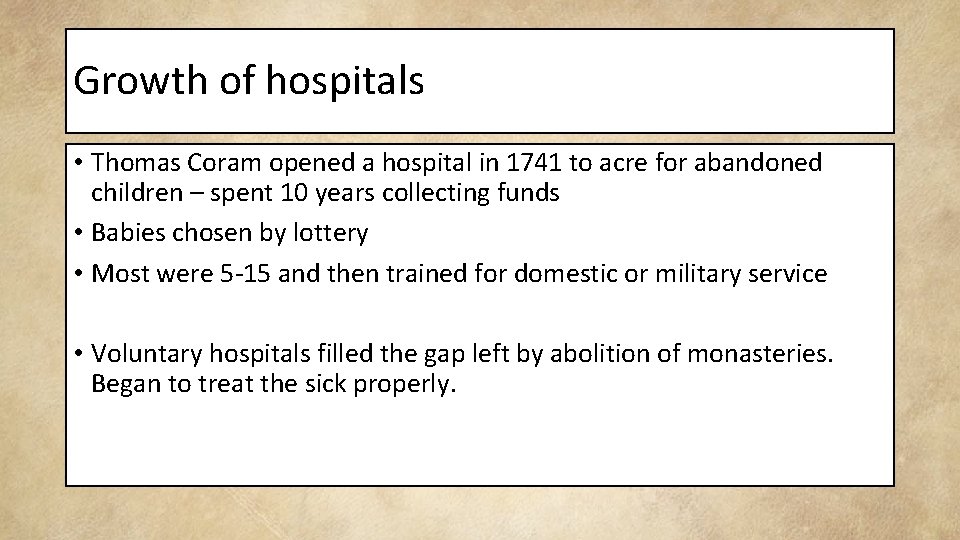 Growth of hospitals

• Thomas Coram opened a hospital in 1741 to acre for abandoned children – spent 10 years collecting funds

• Babies chosen by lottery

• Most were 5-15 and then trained for domestic or military service

• Voluntary hospitals filled the gap left by abolition of monasteries. Began to treat the sick properly.